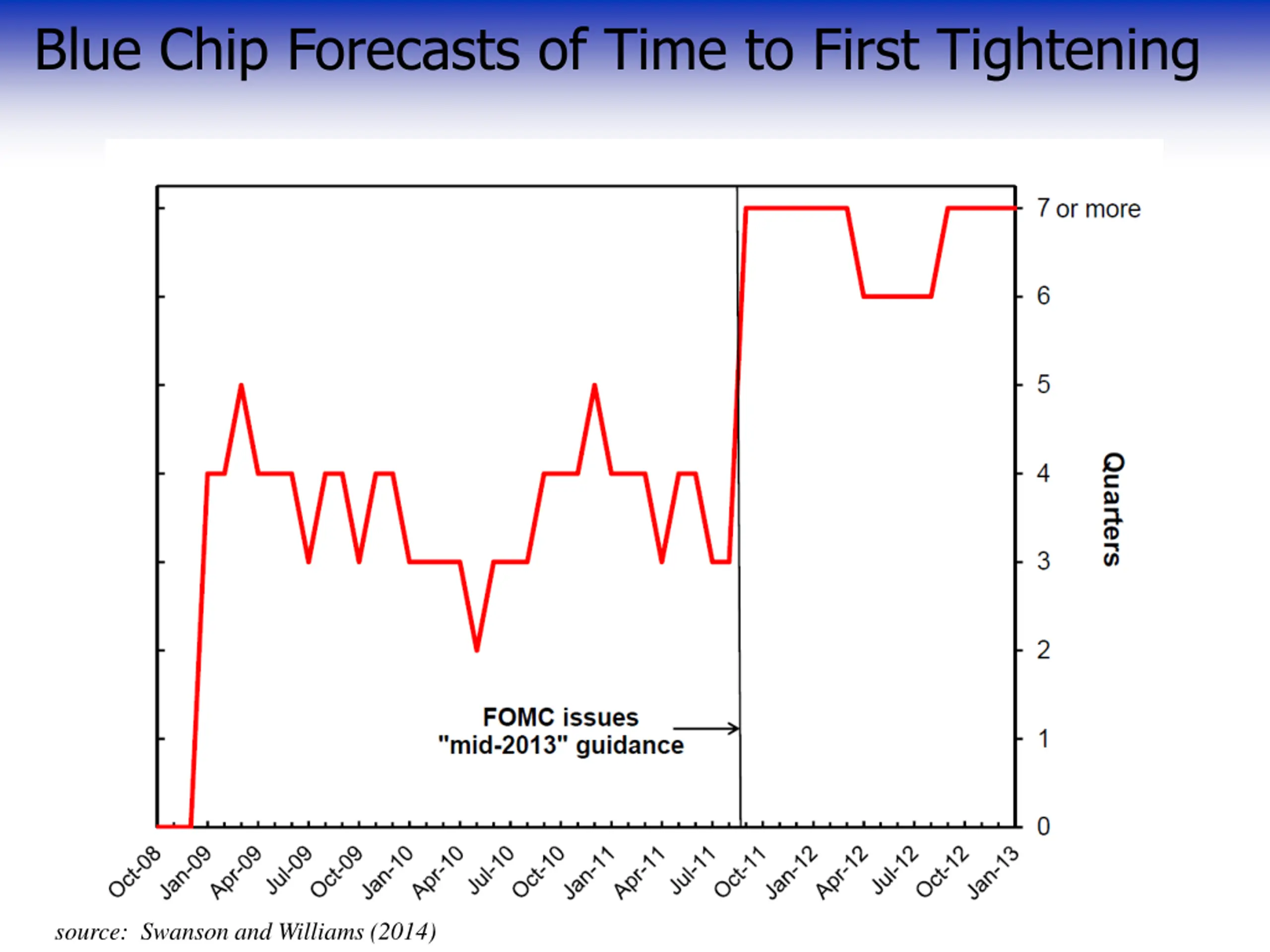 Blue Chip Forecasts of Time to First Tightening

7 or more
6
5
4
3
2
1
0

Quarters

FOMC issues "mid-2013" guidance

Oct-08 Jan-09 Apr-09 Jul-09 Oct-09 Jan-10 Apr-10 Jul-10 Oct-10 Jan-11 Apr-11 Jul-11 Oct-11 Jan-12 Apr-12 Jul-12 Oct-12 Jan-13

source: Swanson and Williams (2014)